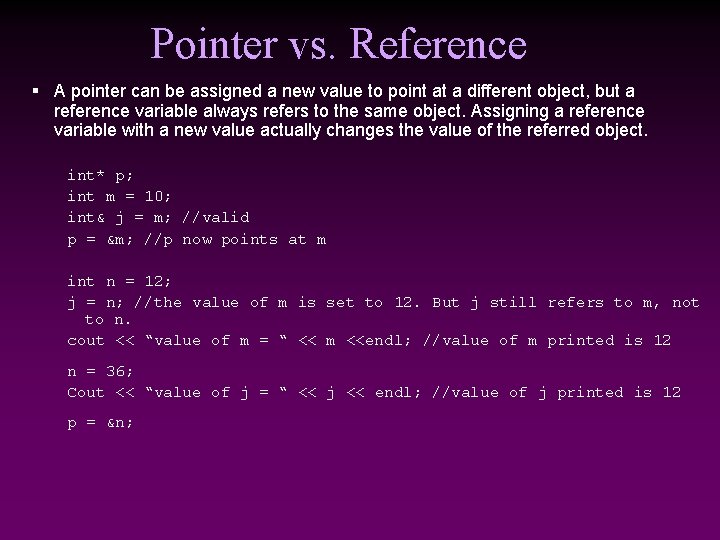 Pointer vs. Reference

▪ A pointer can be assigned a new value to point at a different object, but a reference variable always refers to the same object. Assigning a reference variable with a new value actually changes the value of the referred object.

int* p;
int m = 10;
int& j = m; //valid
p = &m; //p now points at m

int n = 12;
j = n; //the value of m is set to 12. But j still refers to m, not to n.
cout << “value of m = “ << m <<endl; //value of m printed is 12

n = 36;
Cout << “value of j = “ << j << endl; //value of j printed is 12

p = &n;